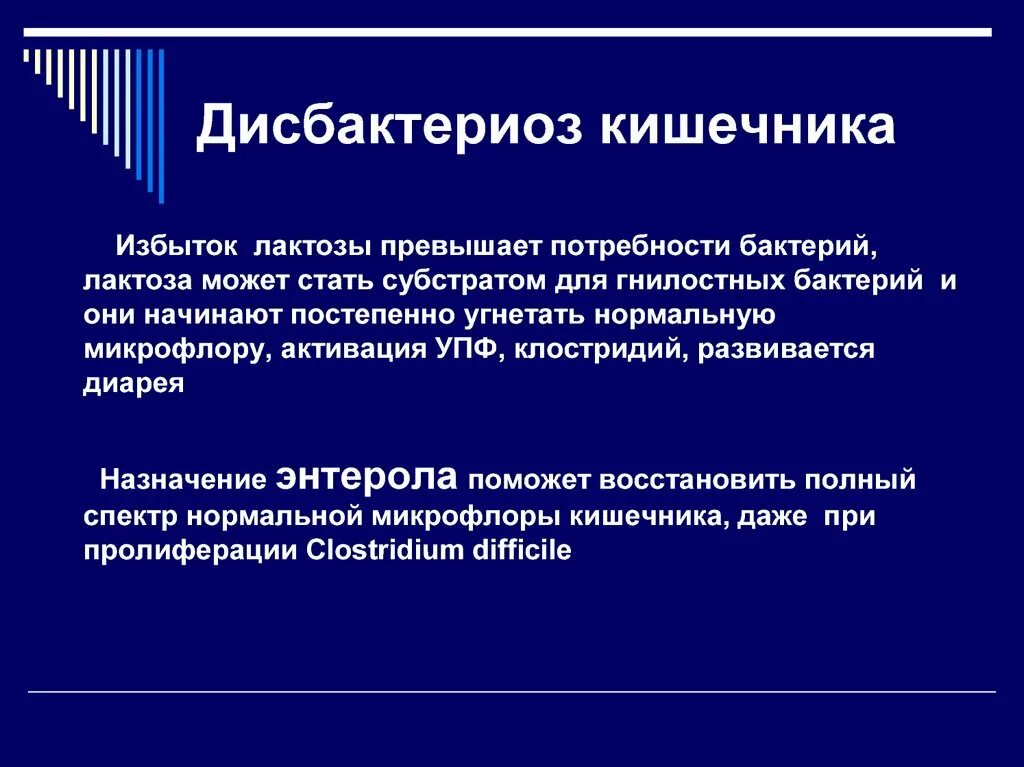 Дисбактериоз кишечника

Избыток лактозы превышает потребности бактерий, лактоза может стать субстратом для гнилостных бактерий и они начинают постепенно угнетать нормальную микрофлору, активация УПФ, клостридий, развивается диарея

Назначение энтерола поможет восстановить полный спектр нормальной микрофлоры кишечника, даже при пролиферации Clostridium difficile